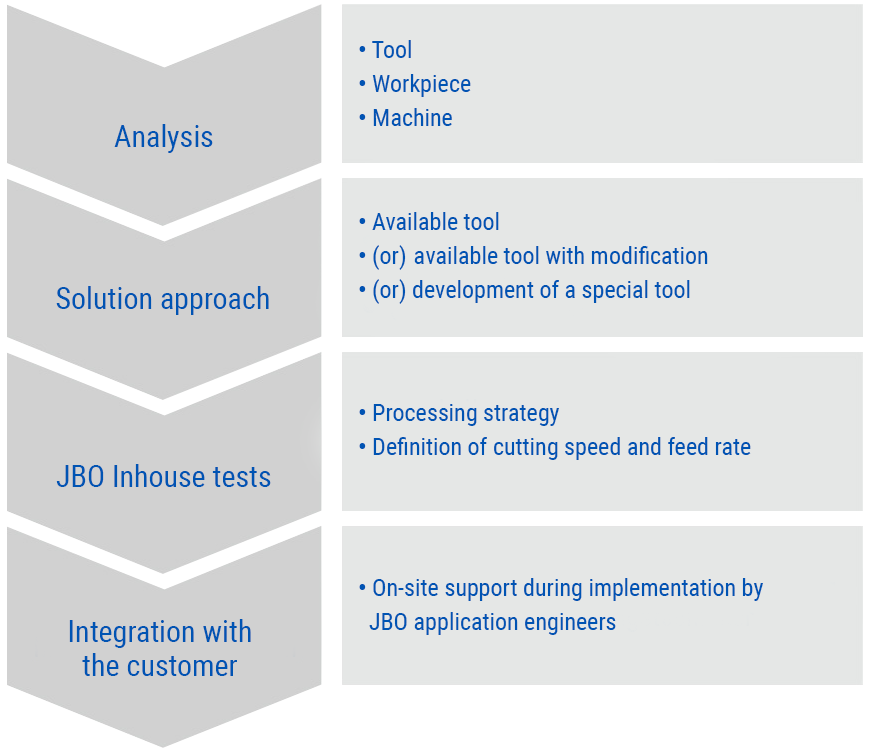 Analysis

• Tool
• Workpiece
• Machine

Solution approach

• Available tool
• (or) available tool with modification
• (or) development of a special tool

JBO Inhouse tests

• Processing strategy
• Definition of cutting speed and feed rate

Integration with the customer

• On-site support during implementation by JBO application engineers